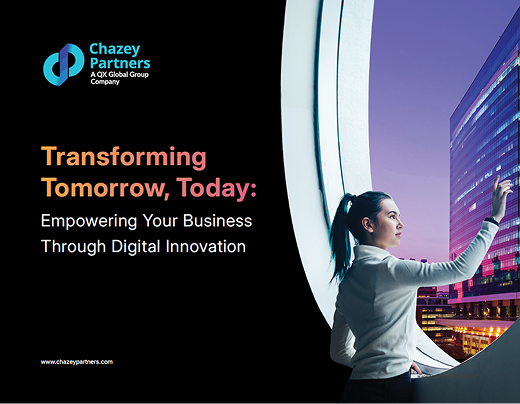 Chazey Partners
A QX Global Group Company

Transforming Tomorrow, Today:
Empowering Your Business Through Digital Innovation

www.chazeypartners.com